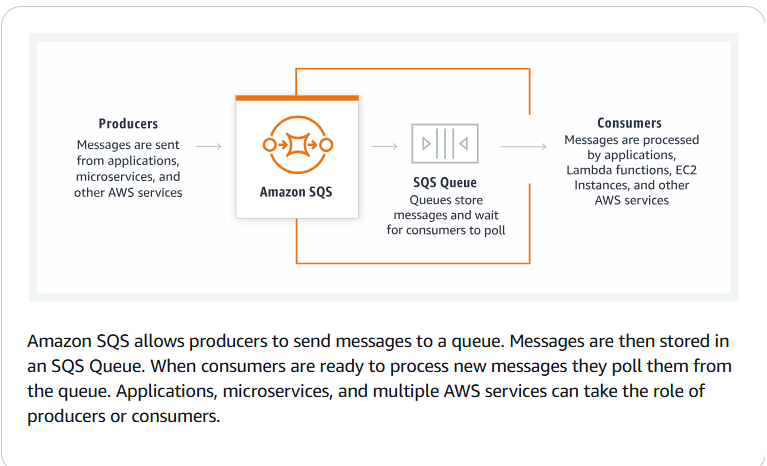 Producers
Messages are sent from applications, microservices, and other AWS services

Amazon SQS

SQS Queue
Queues store messages and wait for consumers to poll

Consumers
Messages are processed by applications, Lambda functions, EC2 Instances, and other AWS services

Amazon SQS allows producers to send messages to a queue. Messages are then stored in an SQS Queue. When consumers are ready to process new messages they poll them from the queue. Applications, microservices, and multiple AWS services can take the role of producers or consumers.